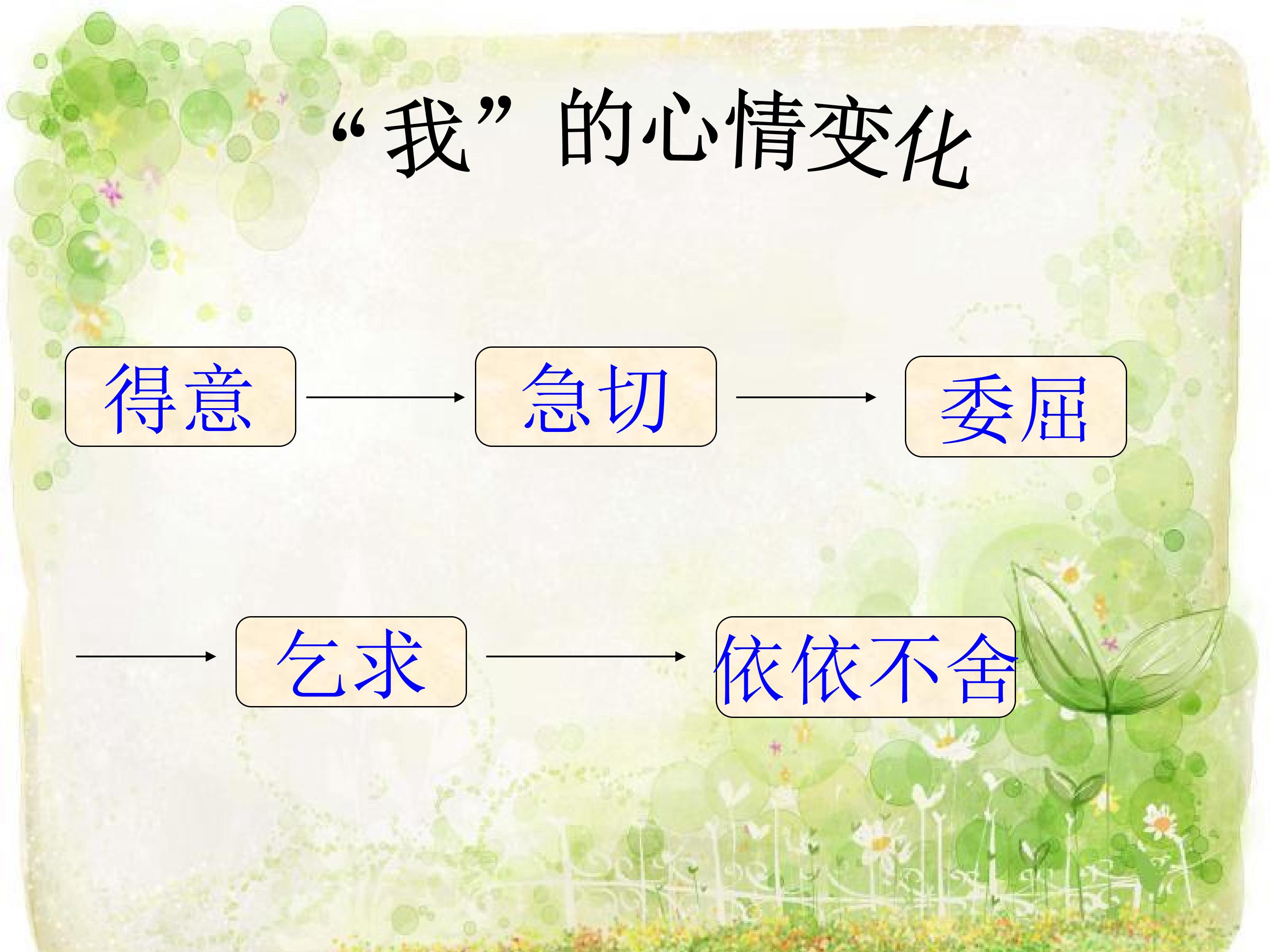 “我”的心情变化

得意 → 急切 → 委屈

→ 乞求 → 依依不舍